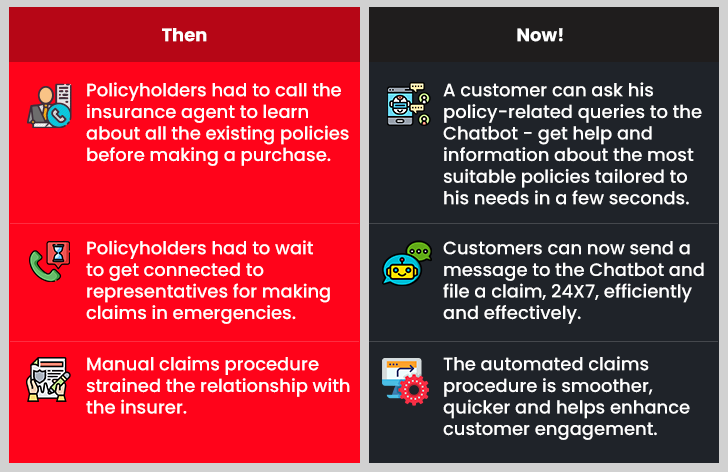 | Then | Now! |
|---|---|
| Policyholders had to call the insurance agent to learn about all the existing policies before making a purchase. | A customer can ask his policy-related queries to the Chatbot - get help and information about the most suitable policies tailored to his needs in a few seconds. |
| Policyholders had to wait to get connected to representatives for making claims in emergencies. | Customers can now send a message to the Chatbot and file a claim, 24X7, efficiently and effectively. |
| Manual claims procedure strained the relationship with the insurer. | The automated claims procedure is smoother, quicker and helps enhance customer engagement. |